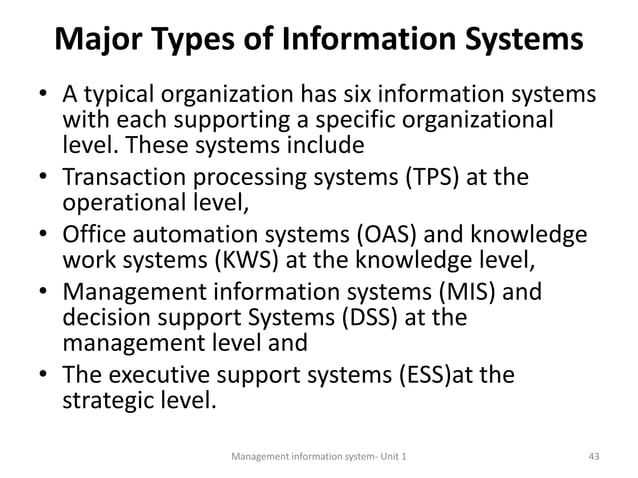 Major Types of Information Systems

• A typical organization has six information systems with each supporting a specific organizational level. These systems include

• Transaction processing systems (TPS) at the operational level,

• Office automation systems (OAS) and knowledge work systems (KWS) at the knowledge level,

• Management information systems (MIS) and decision support Systems (DSS) at the management level and

• The executive support systems (ESS)at the strategic level.

Management information system- Unit 1

43